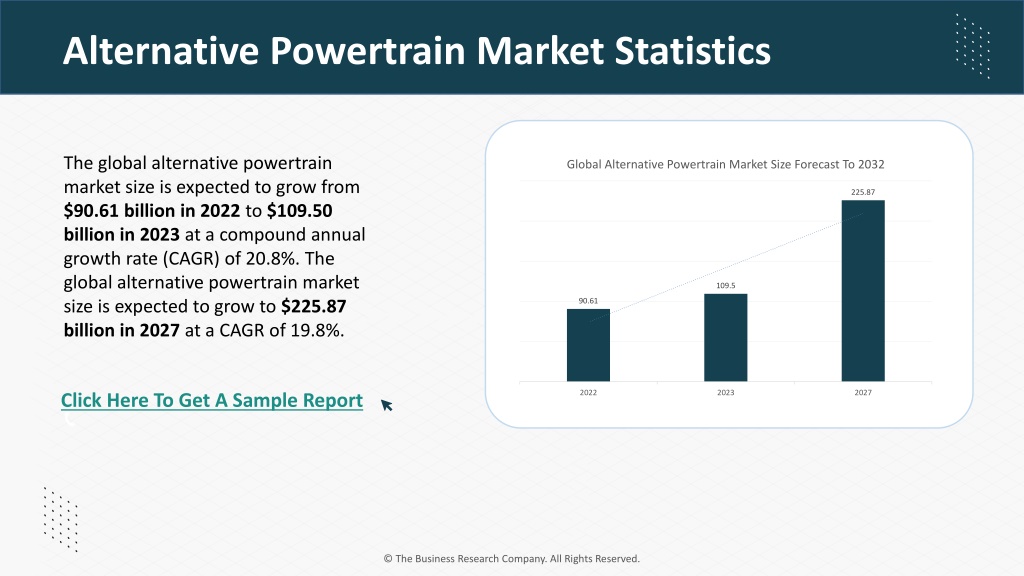 Alternative Powertrain Market Statistics

The global alternative powertrain market size is expected to grow from $90.61 billion in 2022 to $109.50 billion in 2023 at a compound annual growth rate (CAGR) of 20.8%. The global alternative powertrain market size is expected to grow to $225.87 billion in 2027 at a CAGR of 19.8%.

Click Here To Get A Sample Report

Global Alternative Powertrain Market Size Forecast To 2032

225.87

109.5

90.61

2022

2023

2027

© The Business Research Company. All Rights Reserved.